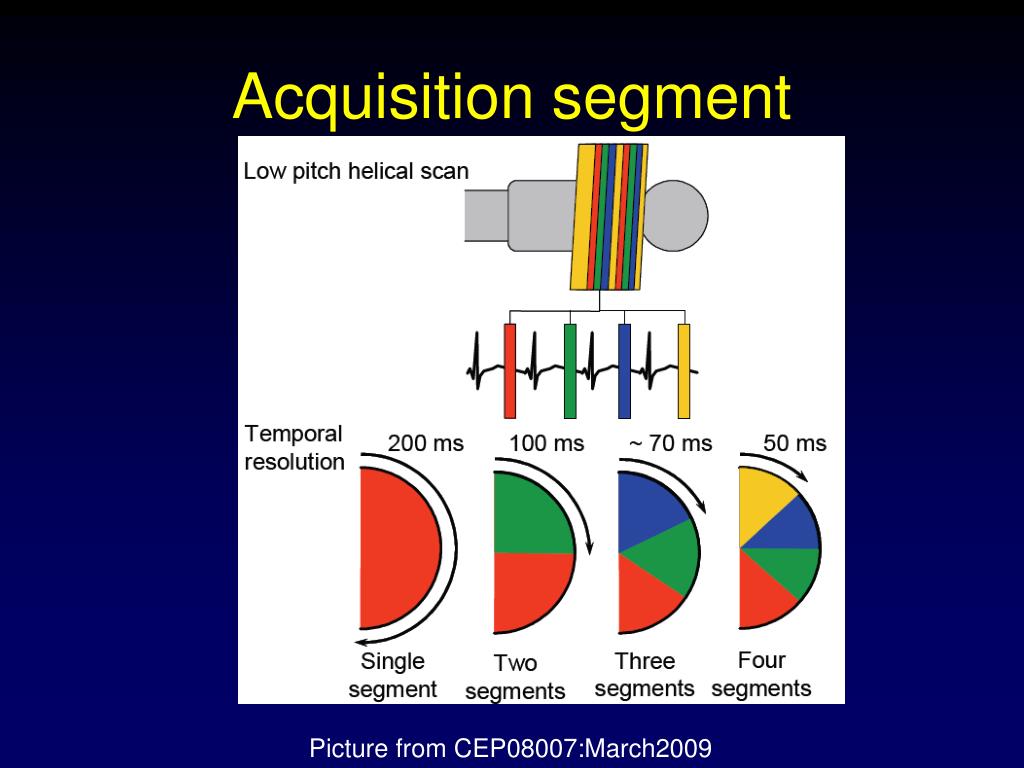 Acquisition segment

Low pitch helical scan

Temporal resolution

200 ms

100 ms

~ 70 ms

50 ms

Single segment

Two segments

Three segments

Four segments

Picture from CEP08007:March2009